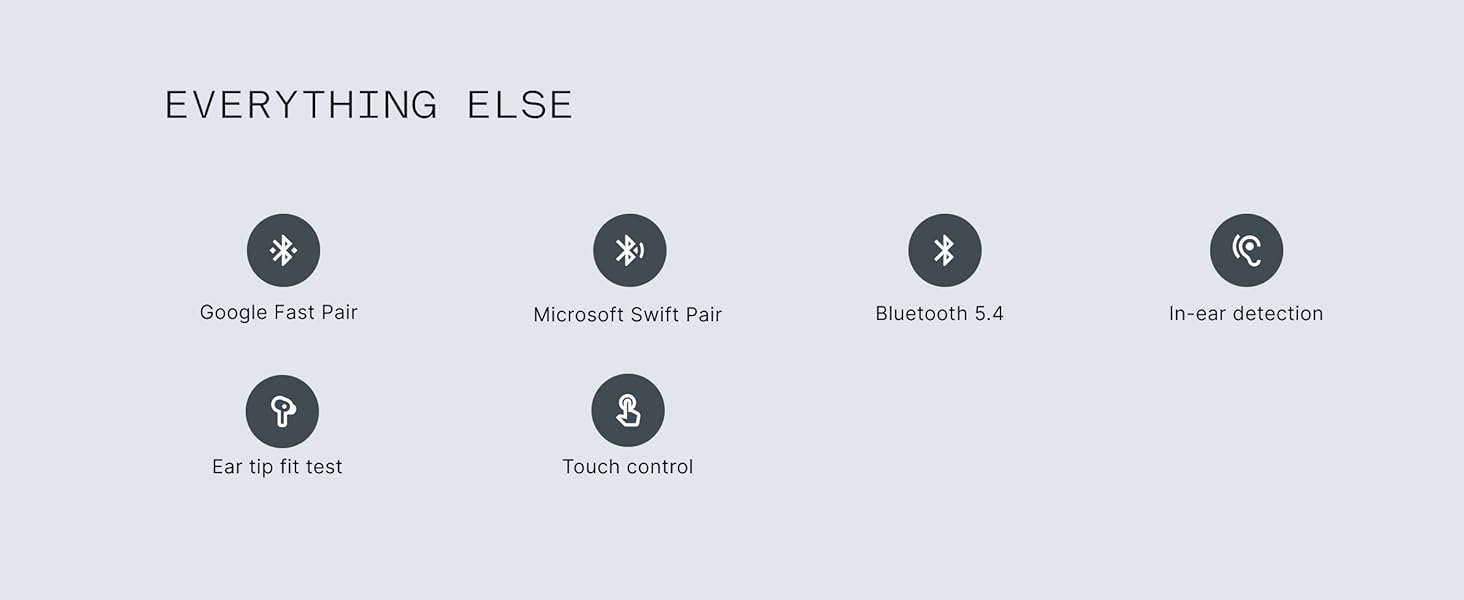 EVERYTHING ELSE

Google Fast Pair

Microsoft Swift Pair

Bluetooth 5.4

In-ear detection

Ear tip fit test

Touch control